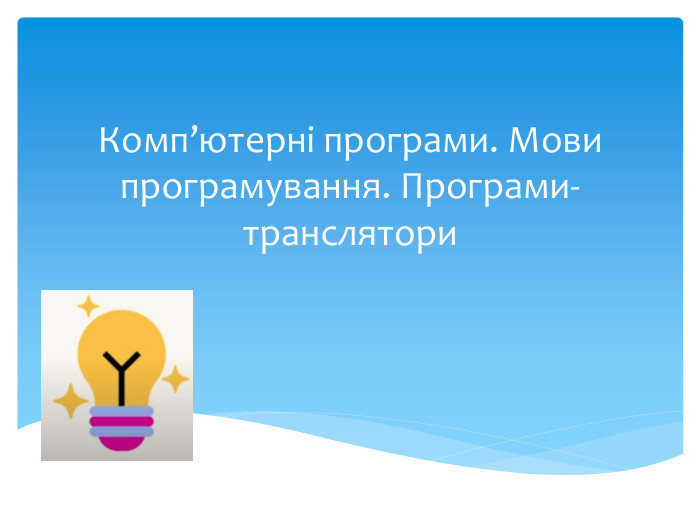 Комп’ютерні програми. Мови програмування. Програми-транслятори